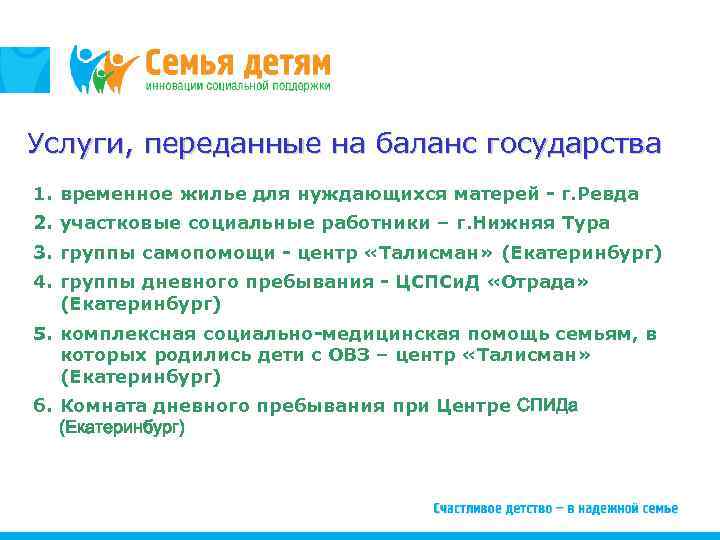 Семья детям
инновации социальной поддержки

Услуги, переданные на баланс государства

1. временное жилье для нуждающихся матерей - г.Ревда
2. участковые социальные работники – г.Нижняя Тура
3. группы самопомощи - центр «Талисман» (Екатеринбург)
4. группы дневного пребывания - ЦСПСиД «Отрада» (Екатеринбург)
5. комплексная социально-медицинская помощь семьям, в которых родились дети с ОВЗ – центр «Талисман» (Екатеринбург)
6. Комната дневного пребывания при Центре СПИДа (Екатеринбург)

Счастливое детство – в надежной семье